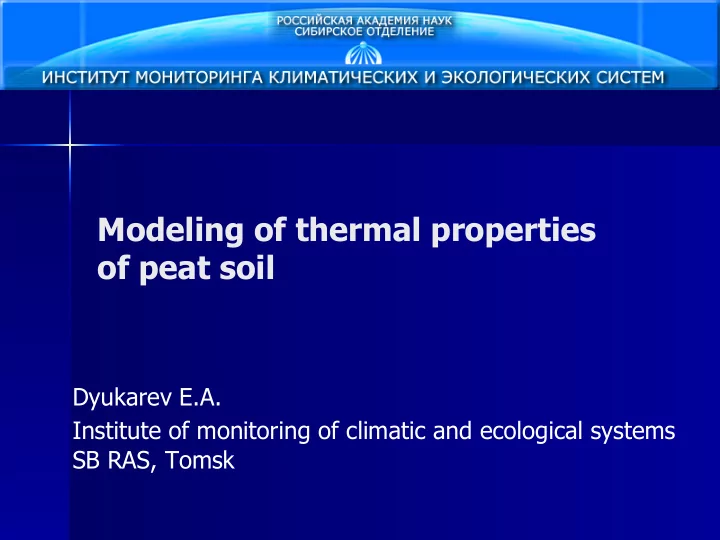 РОССИЙСКАЯ АКАДЕМИЯ НАУК
СИБИРСКОЕ ОТДЕЛЕНИЕ

ИНСТИТУТ МОНИТОРИНГА КЛИМАТИЧЕСКИХ И ЭКОЛОГИЧЕСКИХ СИСТЕМ

Modeling of thermal properties of peat soil

Dyukarev E.A.
Institute of monitoring of climatic and ecological systems SB RAS, Tomsk